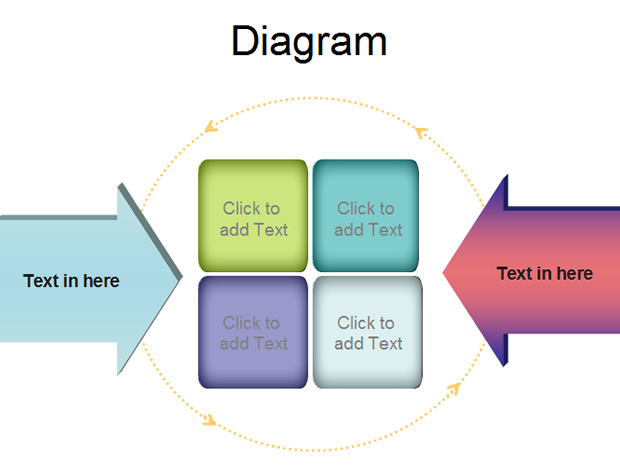 Diagram

Text in here

Click to add Text

Click to add Text

Click to add Text

Click to add Text

Text in here